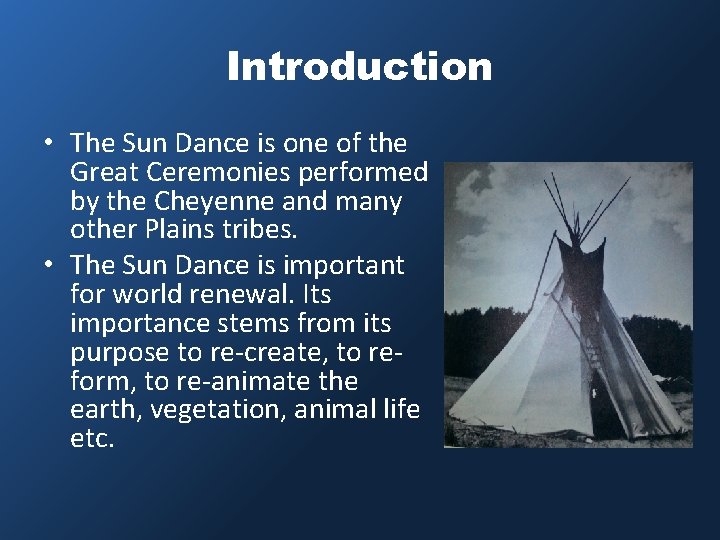 Introduction

• The Sun Dance is one of the Great Ceremonies performed by the Cheyenne and many other Plains tribes.
• The Sun Dance is important for world renewal. Its importance stems from its purpose to re-create, to re-form, to re-animate the earth, vegetation, animal life etc.